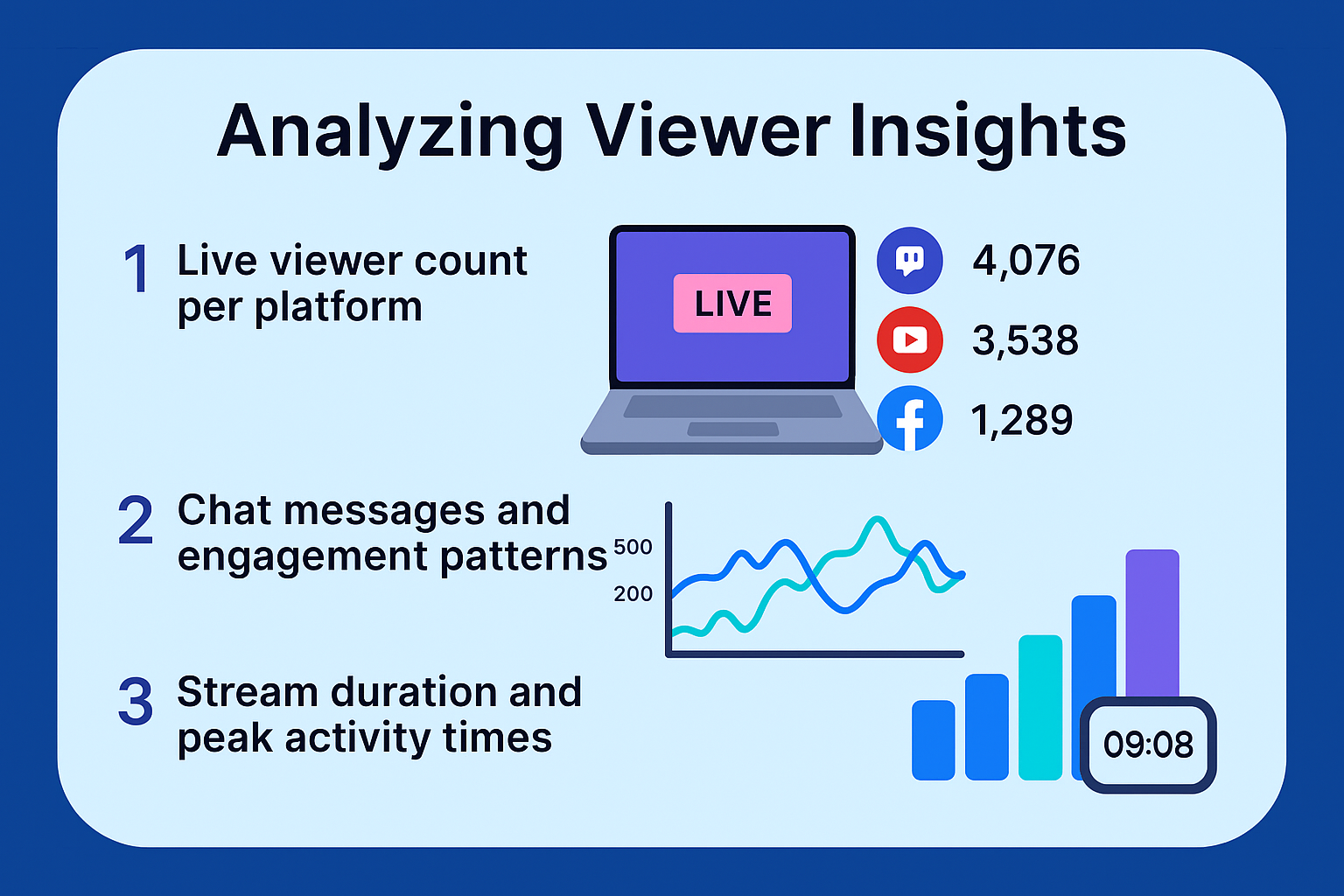 Analyzing Viewer Insights

1 Live viewer count per platform

LIVE

4,076

3,538

1,289

2 Chat messages and engagement patterns

500

200

3 Stream duration and peak activity times

09:08